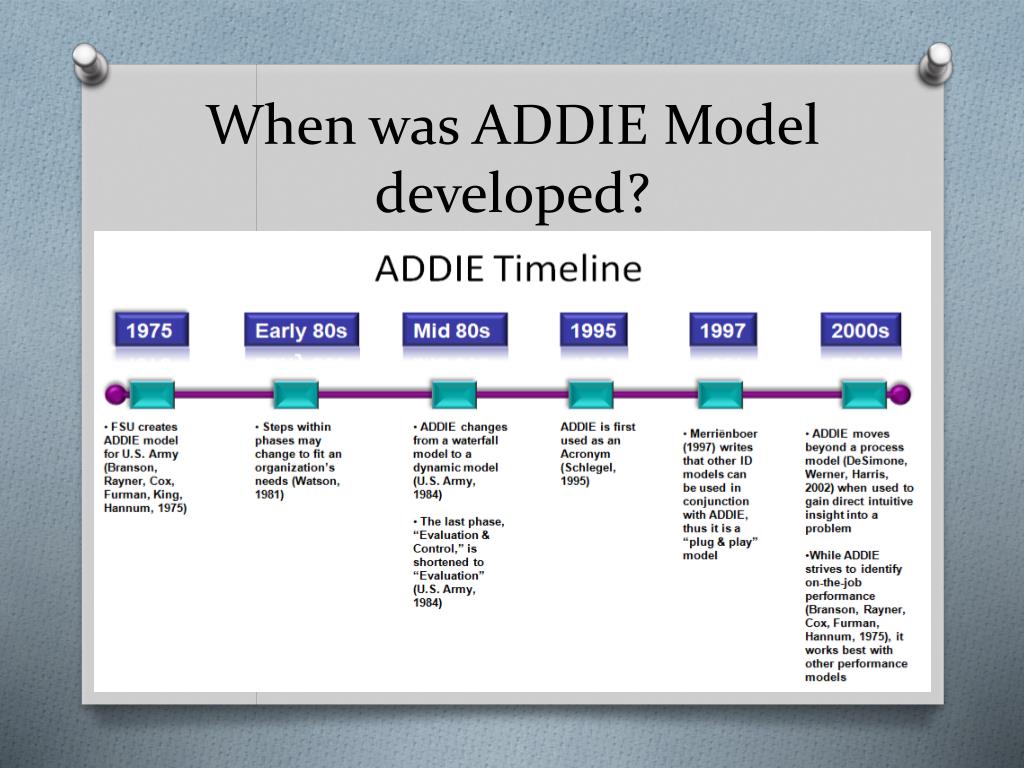 When was ADDIE Model developed?

ADDIE Timeline

1975

Early 80s

Mid 80s

1995

1997

2000s

• FSU creates ADDIE model for U.S. Army (Branson, Rayner, Cox, Furman, King, Hannum, 1975)

• Steps within phases may change to fit an organization's needs (Watson, 1981)

• ADDIE changes from a waterfall model to a dynamic model (U.S. Army, 1984)

• The last phase, "Evaluation & Control," is shortened to "Evaluation" (U.S. Army, 1984)

ADDIE is first used as an Acronym (Schlegel, 1995)

• Merriënboer (1997) writes that other ID models can be used in conjunction with ADDIE, thus it is a "plug & play" model

• ADDIE moves beyond a process model (DeSimone, Werner, Harris, 2002) when used to gain direct intuitive insight into a problem

•While ADDIE strives to identify on-the-job performance (Branson, Rayner, Cox, Furman, Hannum, 1975), it works best with other performance models